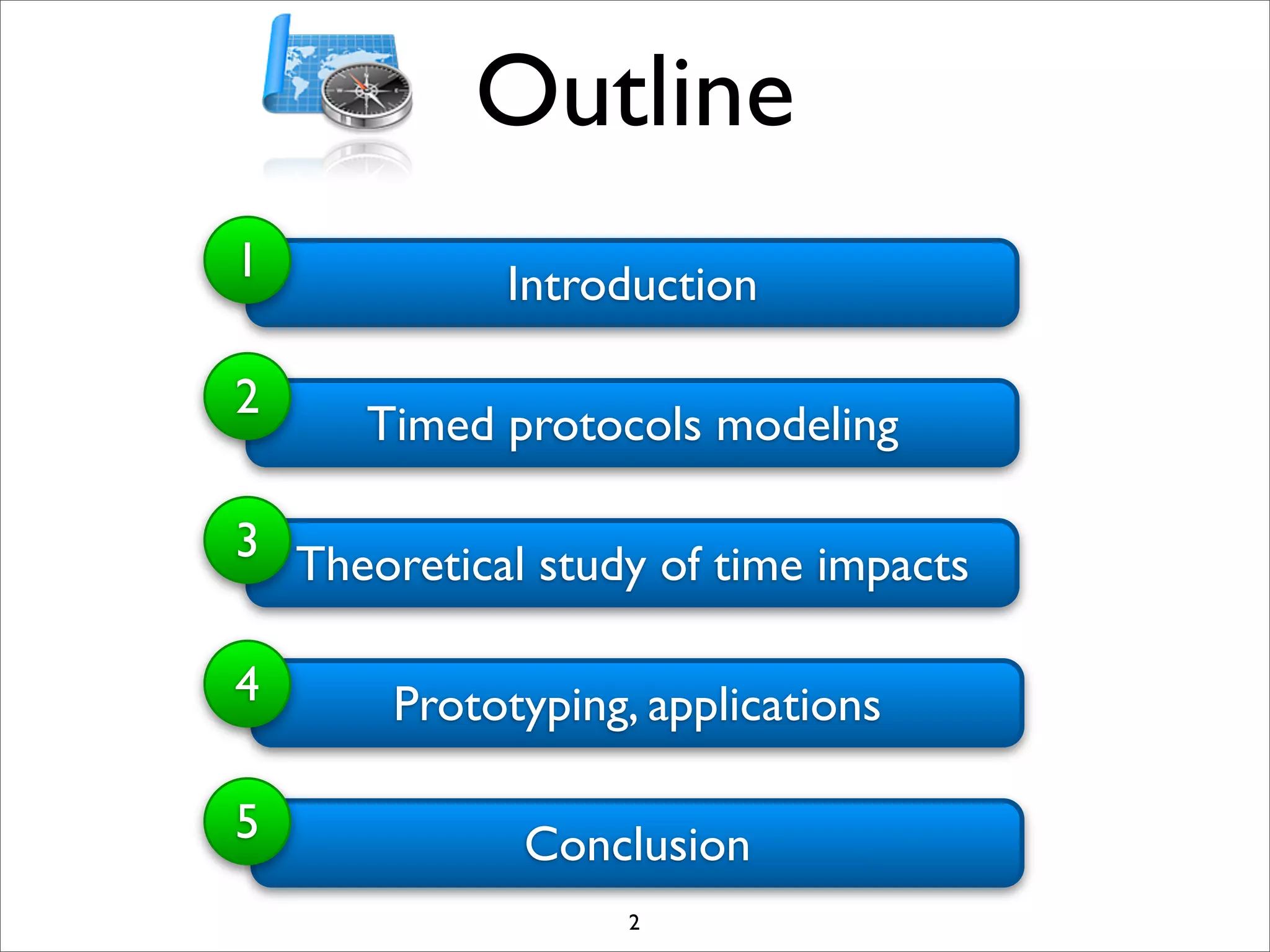 Outline

1 Introduction

2 Timed protocols modeling

3 Theoretical study of time impacts

4 Prototyping, applications

5 Conclusion

2